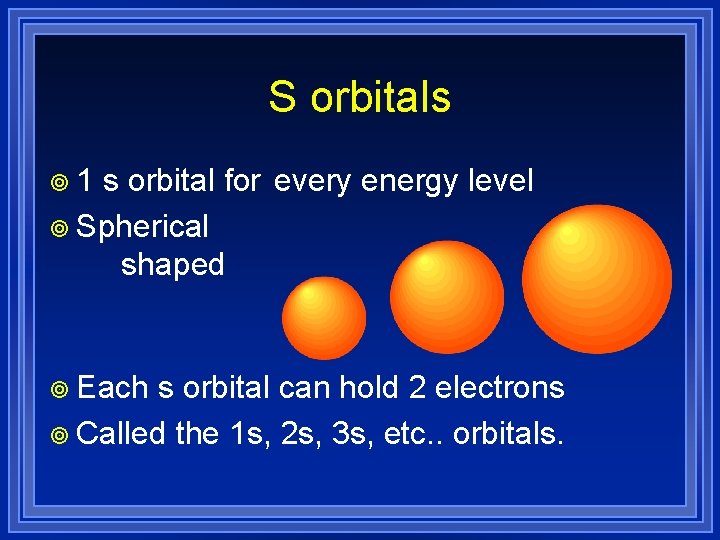 S orbitals

1 s orbital for every energy level

Spherical shaped

Each s orbital can hold 2 electrons

Called the 1s, 2s, 3s, etc.. orbitals.